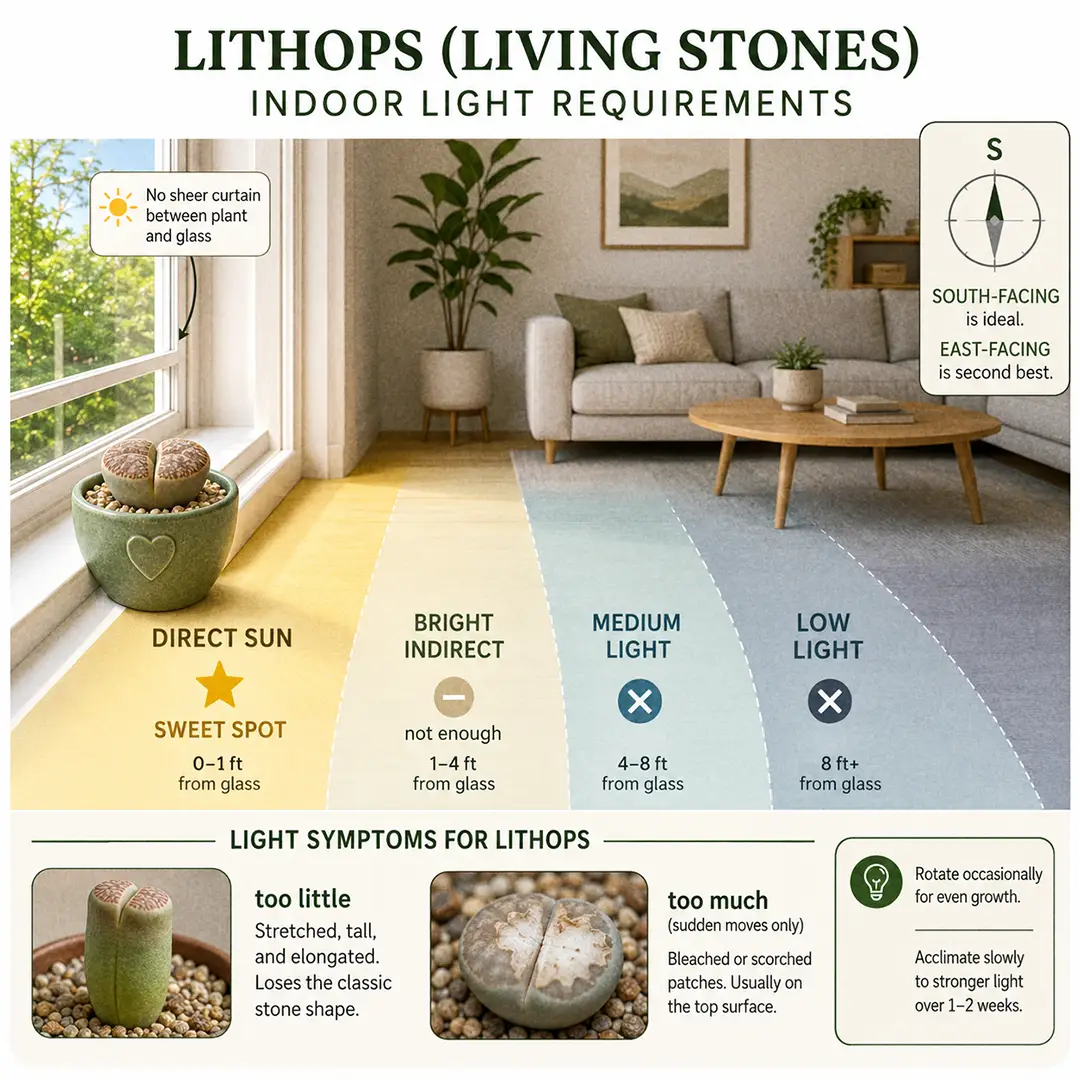 LITHOPS (LIVING STONES)
INDOOR LIGHT REQUIREMENTS

No sheer curtain between plant and glass

S

SOUTH-FACING is ideal.
EAST-FACING is second best.

DIRECT SUN
SWEET SPOT
0–1 ft from glass

BRIGHT INDIRECT
not enough
1–4 ft from glass

MEDIUM LIGHT
4–8 ft from glass

LOW LIGHT
8 ft+ from glass

LIGHT SYMPTOMS FOR LITHOPS

too little
Stretched, tall, and elongated. Loses the classic stone shape.

too much
(sudden moves only)
Bleached or scorched patches. Usually on the top surface.

Rotate occasionally for even growth.

Acclimate slowly to stronger light over 1–2 weeks.